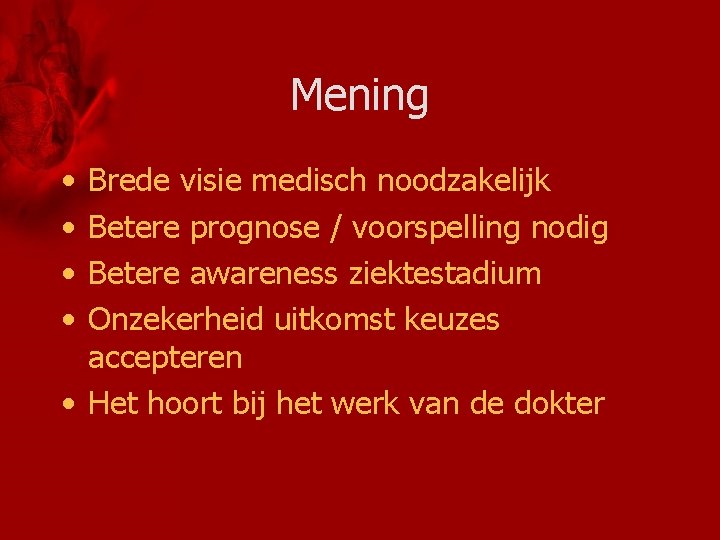 Mening

• Brede visie medisch noodzakelijk
• Betere prognose / voorspelling nodig
• Betere awareness ziektestadium
• Onzekerheid uitkomst keuzes accepteren
• Het hoort bij het werk van de dokter